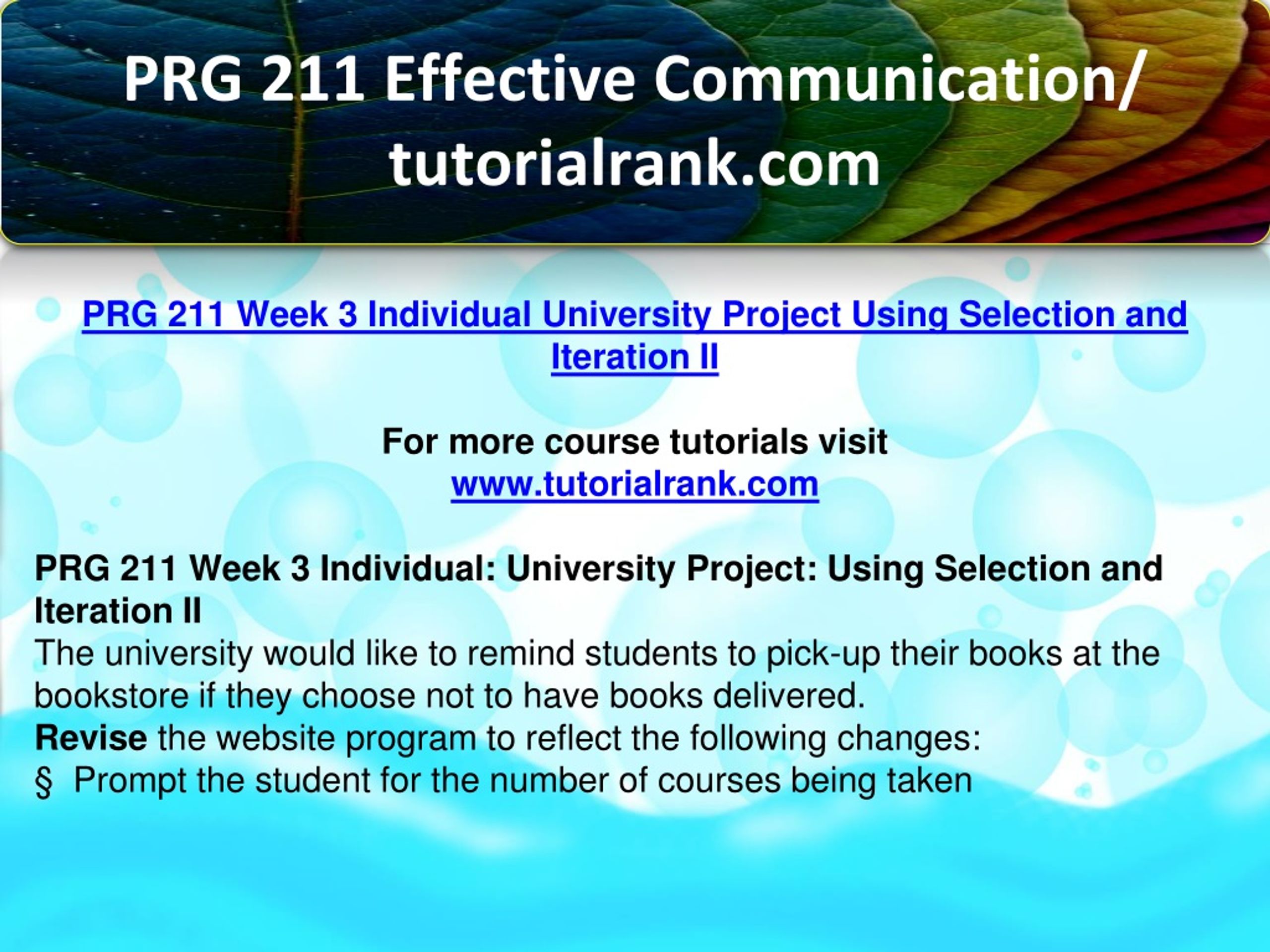 PRG 211 Effective Communication/ tutorialrank.com

PRG 211 Week 3 Individual University Project Using Selection and Iteration II

For more course tutorials visit
www.tutorialrank.com

PRG 211 Week 3 Individual: University Project: Using Selection and Iteration II
The university would like to remind students to pick-up their books at the bookstore if they choose not to have books delivered.
Revise the website program to reflect the following changes:
§ Prompt the student for the number of courses being taken